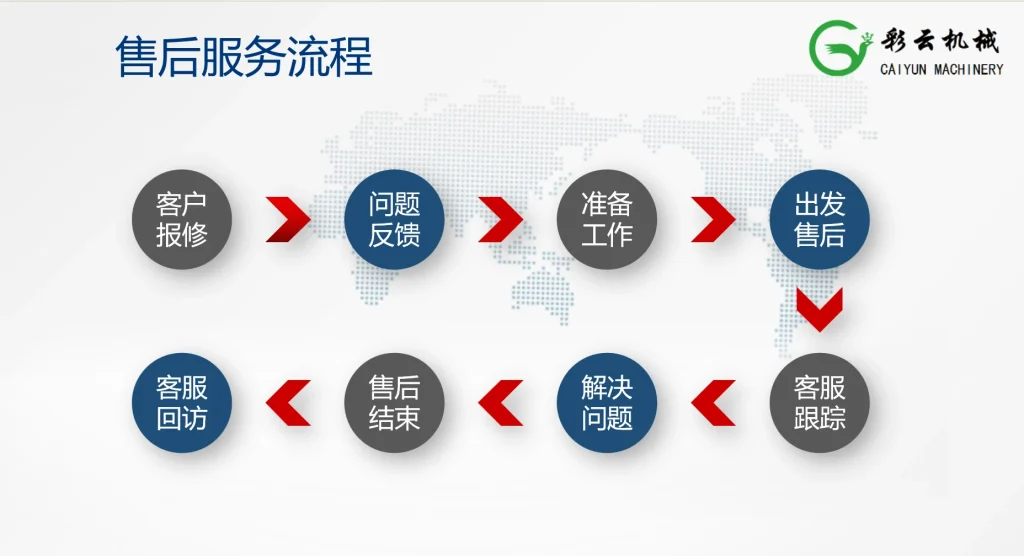 售后服务流程

彩云机械
CAIYUN MACHINERY

客户报修

问题反馈

准备工作

出发售后

客服跟踪

解决问题

售后结束

客服回访